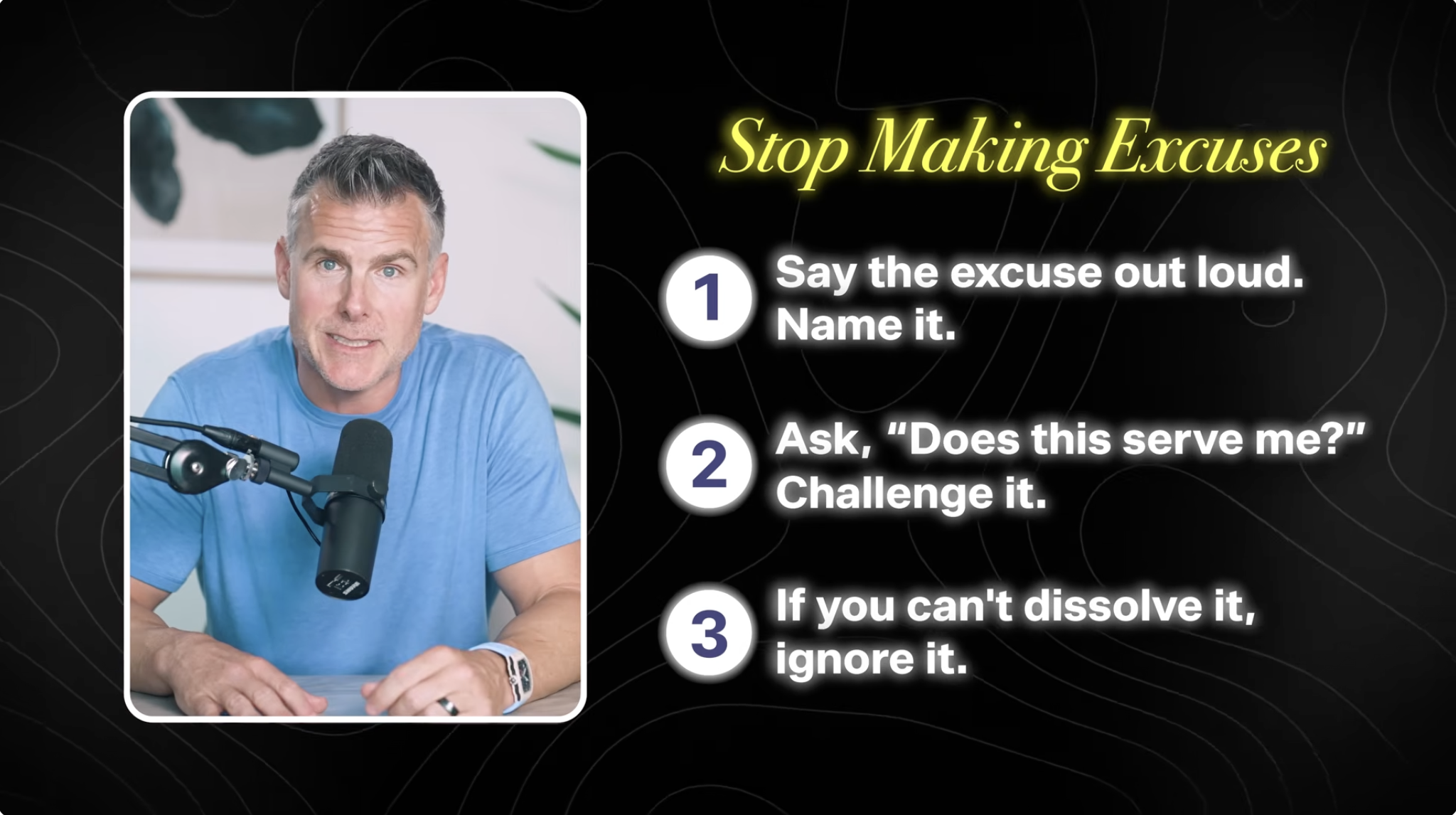 Stop Making Excuses

1 Say the excuse out loud. Name it.

2 Ask, "Does this serve me?" Challenge it.

3 If you can't dissolve it, ignore it.